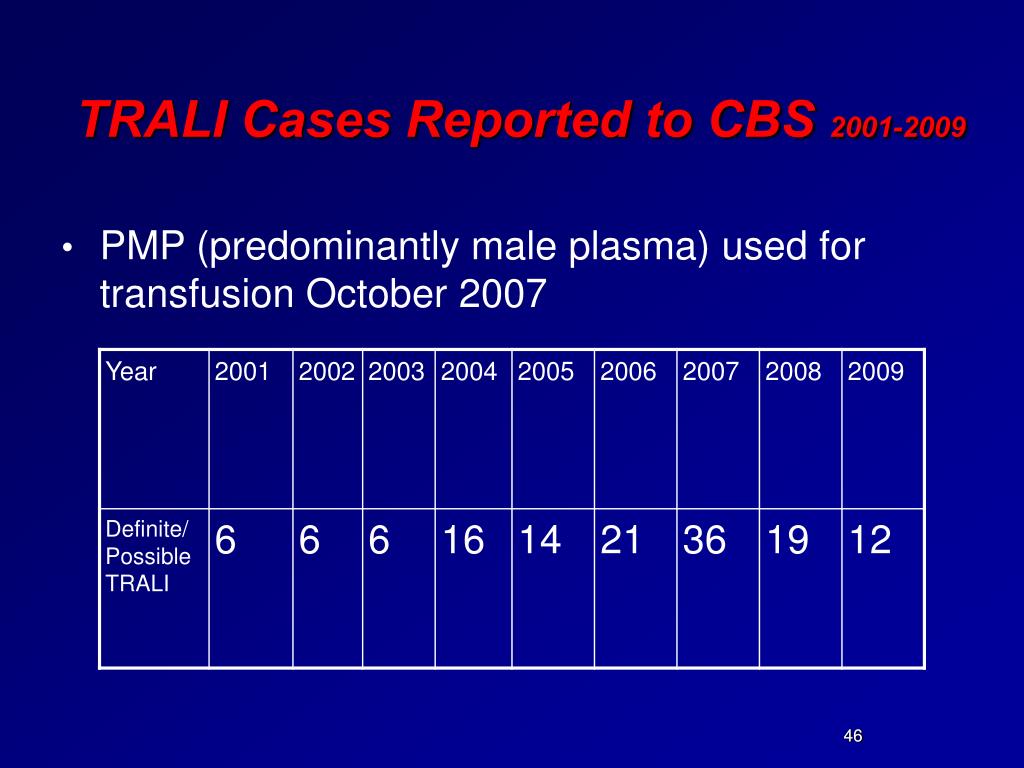 TRALI Cases Reported to CBS 2001-2009

• PMP (predominantly male plasma) used for transfusion October 2007

| Year | 2001 | 2002 | 2003 | 2004 | 2005 | 2006 | 2007 | 2008 | 2009 |
|---|---|---|---|---|---|---|---|---|---|
| Definite/ Possible TRALI | 6 | 6 | 6 | 16 | 14 | 21 | 36 | 19 | 12 |

46